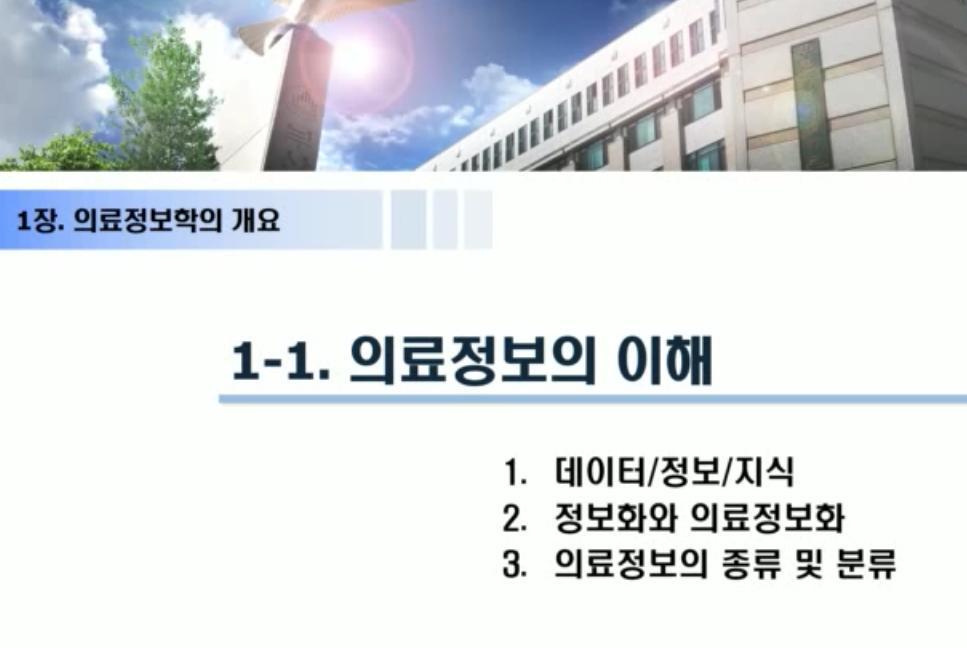 1장. 의료정보학의 개요

1-1. 의료정보의 이해

1. 데이터/정보/지식
2. 정보화와 의료정보화
3. 의료정보의 종류 및 분류